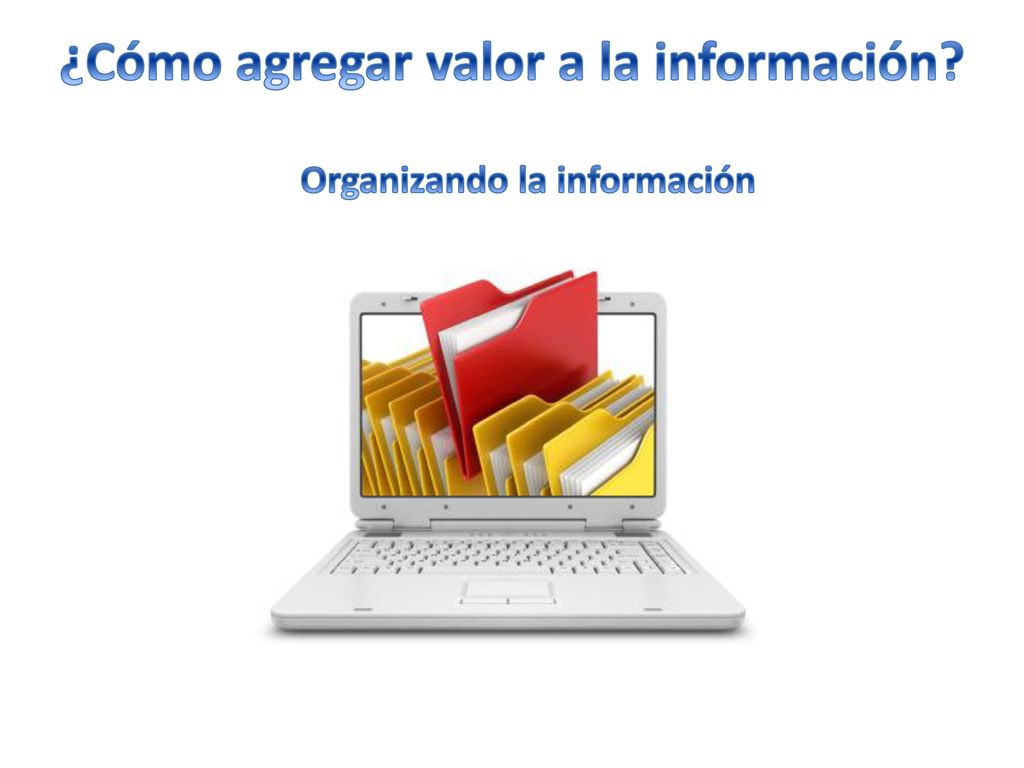 ¿Cómo agregar valor a la información?

Organizando la información